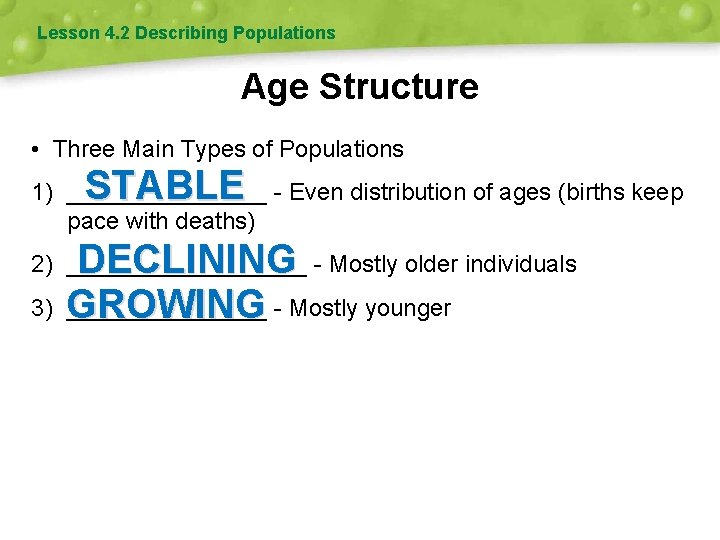 Lesson 4.2 Describing Populations

Age Structure

• Three Main Types of Populations

1) STABLE - Even distribution of ages (births keep pace with deaths)

2) DECLINING - Mostly older individuals

3) GROWING - Mostly younger